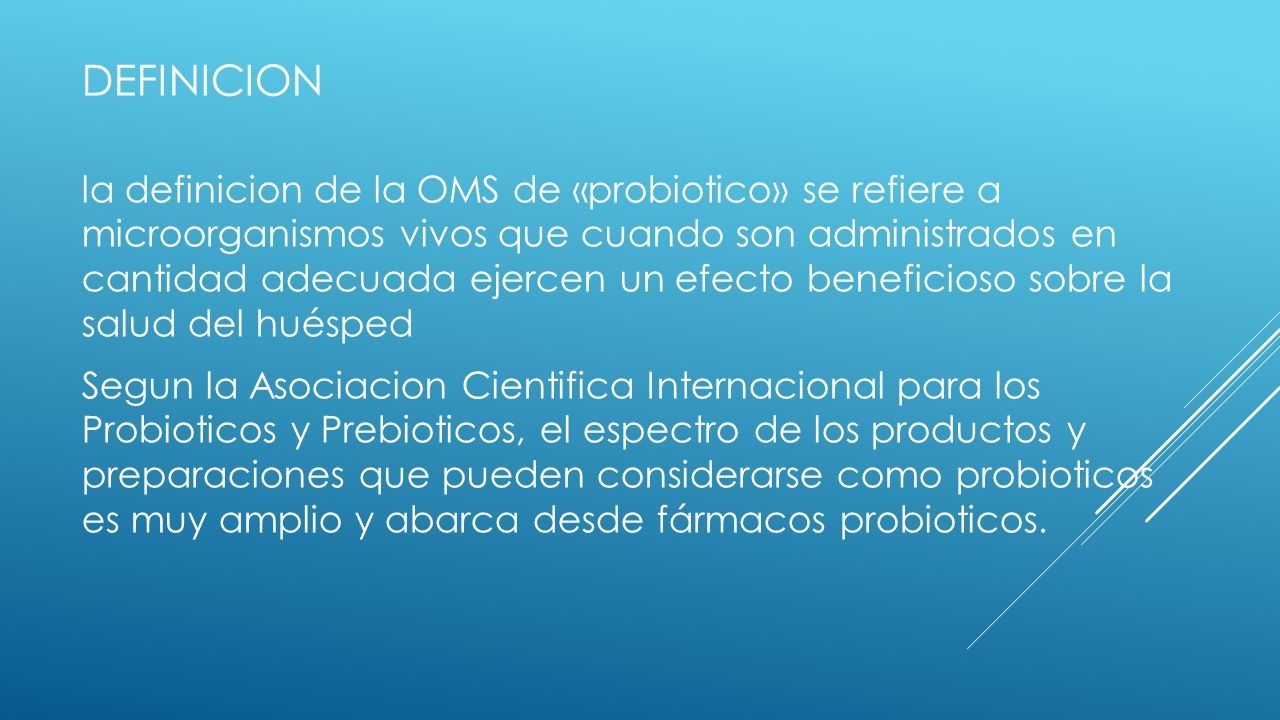 DEFINICION

la definicion de la OMS de «probiotico» se refiere a microorganismos vivos que cuando son administrados en cantidad adecuada ejercen un efecto beneficioso sobre la salud del huésped

Segun la Asociacion Cientifica Internacional para los Probioticos y Prebioticos, el espectro de los productos y preparaciones que pueden considerarse como probioticos es muy amplio y abarca desde fármacos probioticos.